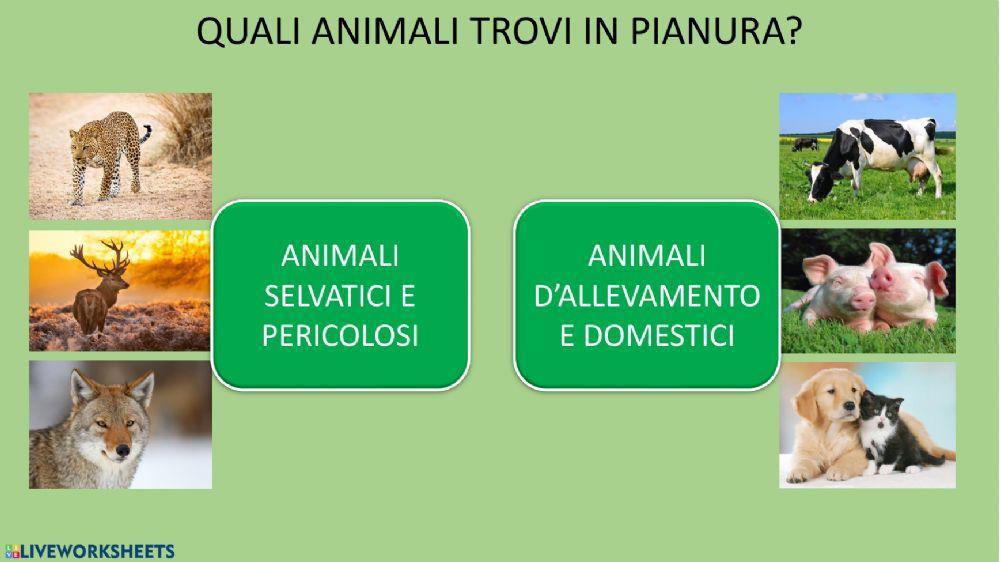 QUALI ANIMALI TROVI IN PIANURA?

ANIMALI SELVATICI E PERICOLOSI

ANIMALI D'ALLEVAMENTO E DOMESTICI

LIVEWORKSHEETS